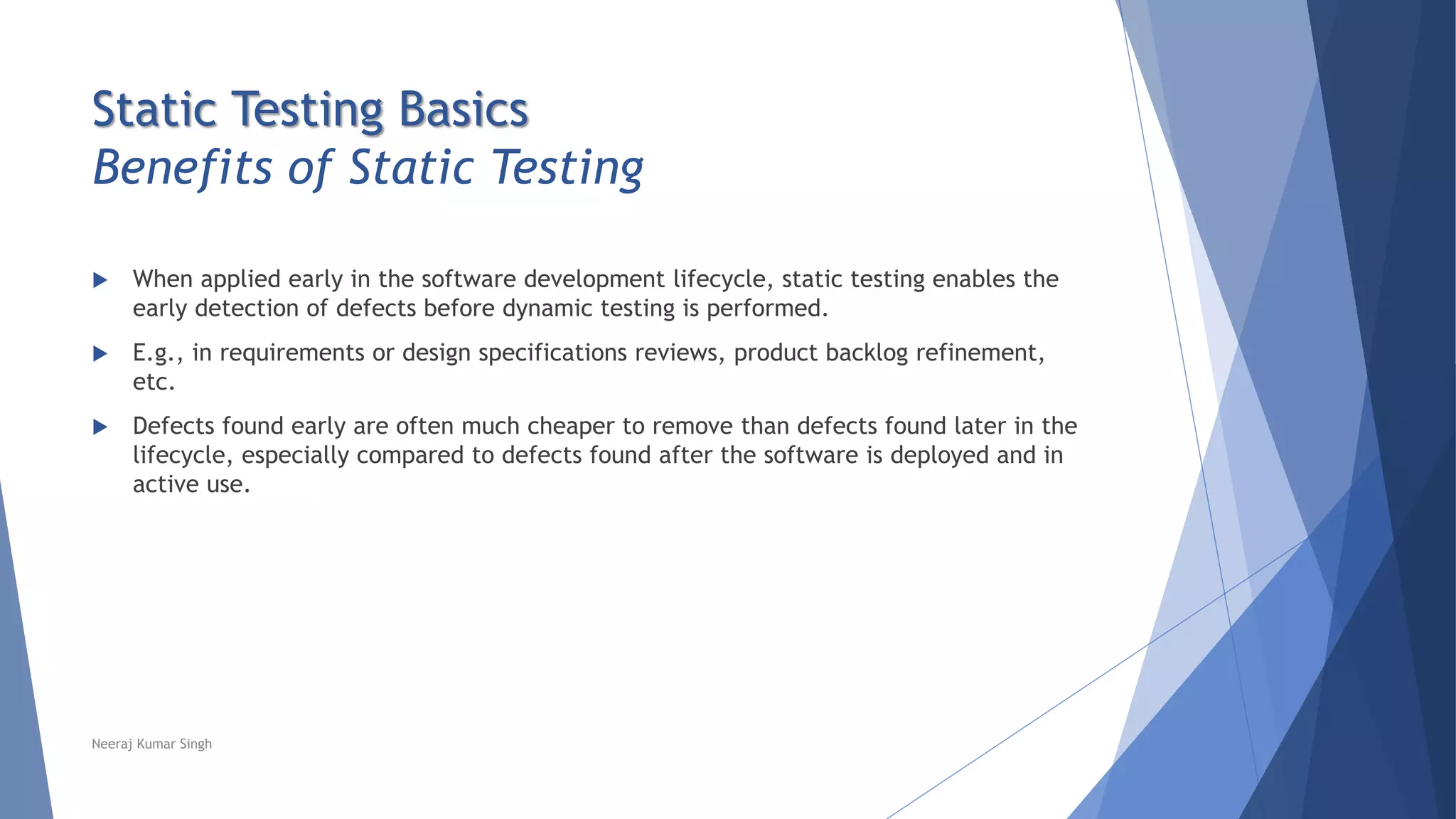 Static Testing Basics
Benefits of Static Testing

▶ When applied early in the software development lifecycle, static testing enables the early detection of defects before dynamic testing is performed.

▶ E.g., in requirements or design specifications reviews, product backlog refinement, etc.

▶ Defects found early are often much cheaper to remove than defects found later in the lifecycle, especially compared to defects found after the software is deployed and in active use.

Neeraj Kumar Singh